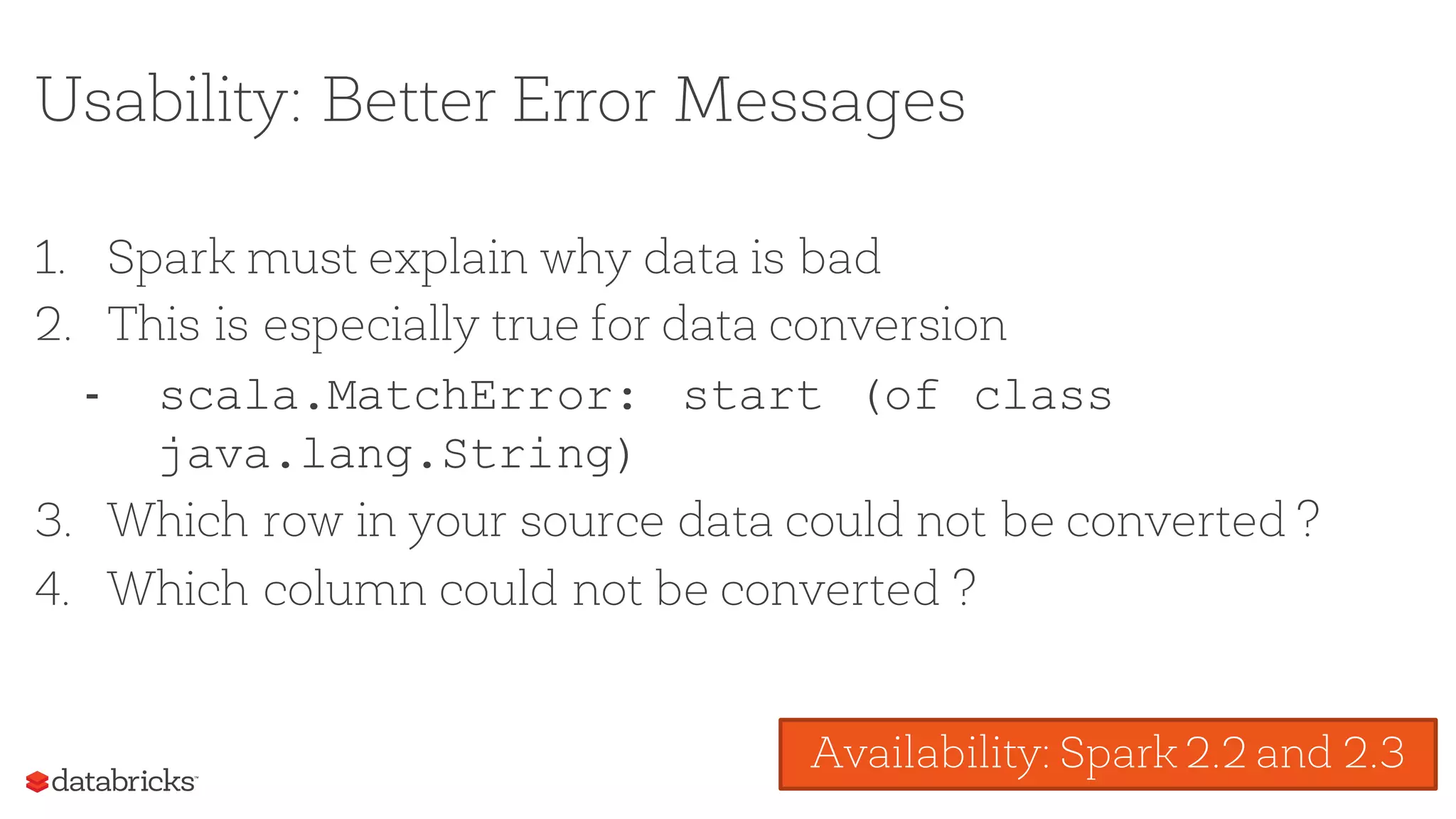 Usability: Better Error Messages

1. Spark must explain why data is bad
2. This is especially true for data conversion
- scala.MatchError: start (of class java.lang.String)
3. Which row in your source data could not be converted ?
4. Which column could not be converted ?

databricks

Availability: Spark 2.2 and 2.3